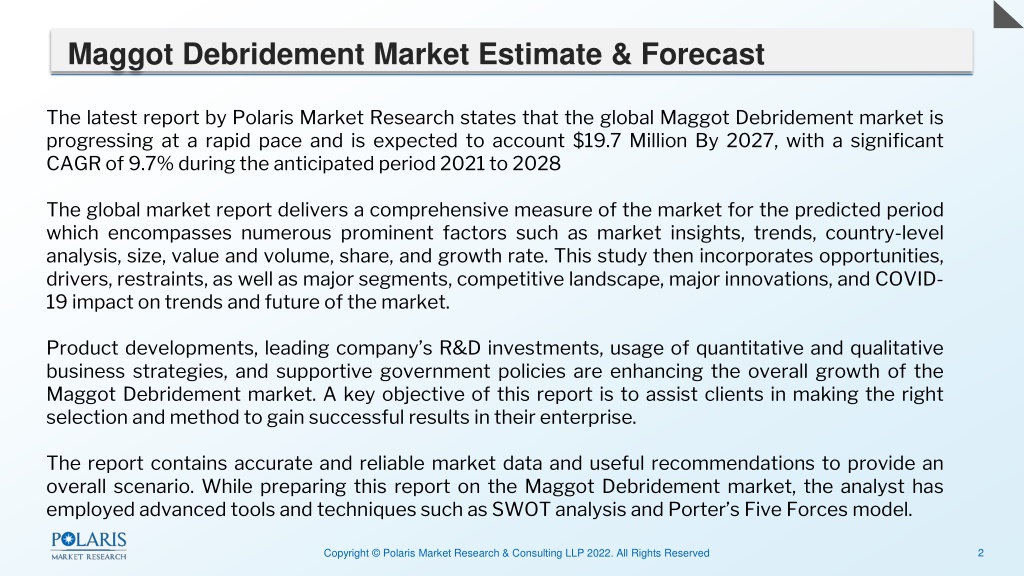 Maggot Debridement Market Estimate & Forecast

The latest report by Polaris Market Research states that the global Maggot Debridement market is progressing at a rapid pace and is expected to account $19.7 Million By 2027, with a significant CAGR of 9.7% during the anticipated period 2021 to 2028

The global market report delivers a comprehensive measure of the market for the predicted period which encompasses numerous prominent factors such as market insights, trends, country-level analysis, size, value and volume, share, and growth rate. This study then incorporates opportunities, drivers, restraints, as well as major segments, competitive landscape, major innovations, and COVID-19 impact on trends and future of the market.

Product developments, leading company's R&D investments, usage of quantitative and qualitative business strategies, and supportive government policies are enhancing the overall growth of the Maggot Debridement market. A key objective of this report is to assist clients in making the right selection and method to gain successful results in their enterprise.

The report contains accurate and reliable market data and useful recommendations to provide an overall scenario. While preparing this report on the Maggot Debridement market, the analyst has employed advanced tools and techniques such as SWOT analysis and Porter's Five Forces model.

POLARIS
MARKET RESEARCH

Copyright © Polaris Market Research & Consulting LLP 2022. All Rights Reserved

2